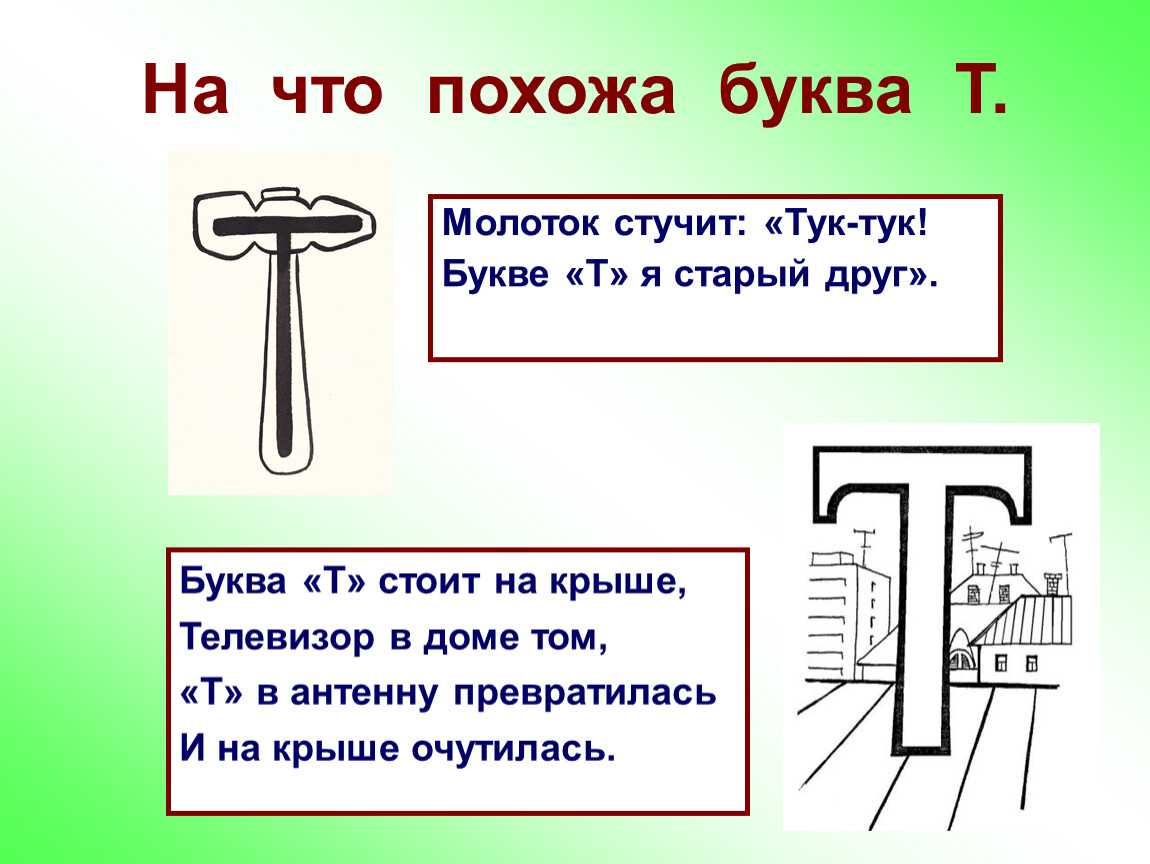 На что похожа буква Т.

Молоток стучит: «Тук-тук!
Букве «Т» я старый друг».

Буква «Т» стоит на крыше,
Телевизор в доме том,
«Т» в антенну превратилась
И на крыше очутилась.